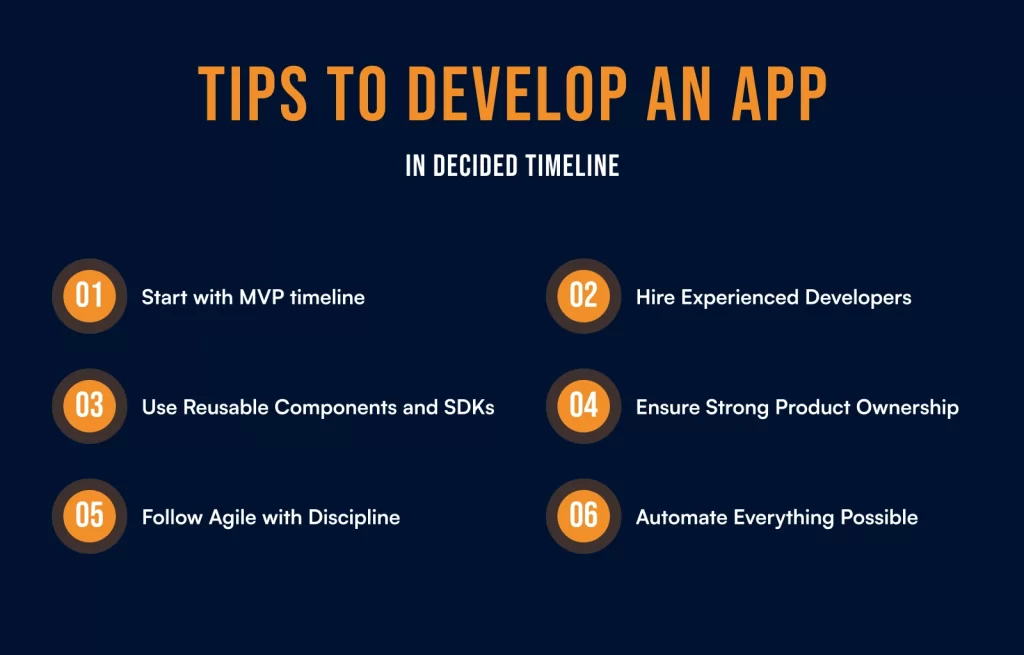 TIPS TO DEVELOP AN APP

IN DECIDED TIMELINE

01 Start with MVP timeline

02 Hire Experienced Developers

03 Use Reusable Components and SDKs

04 Ensure Strong Product Ownership

05 Follow Agile with Discipline

06 Automate Everything Possible